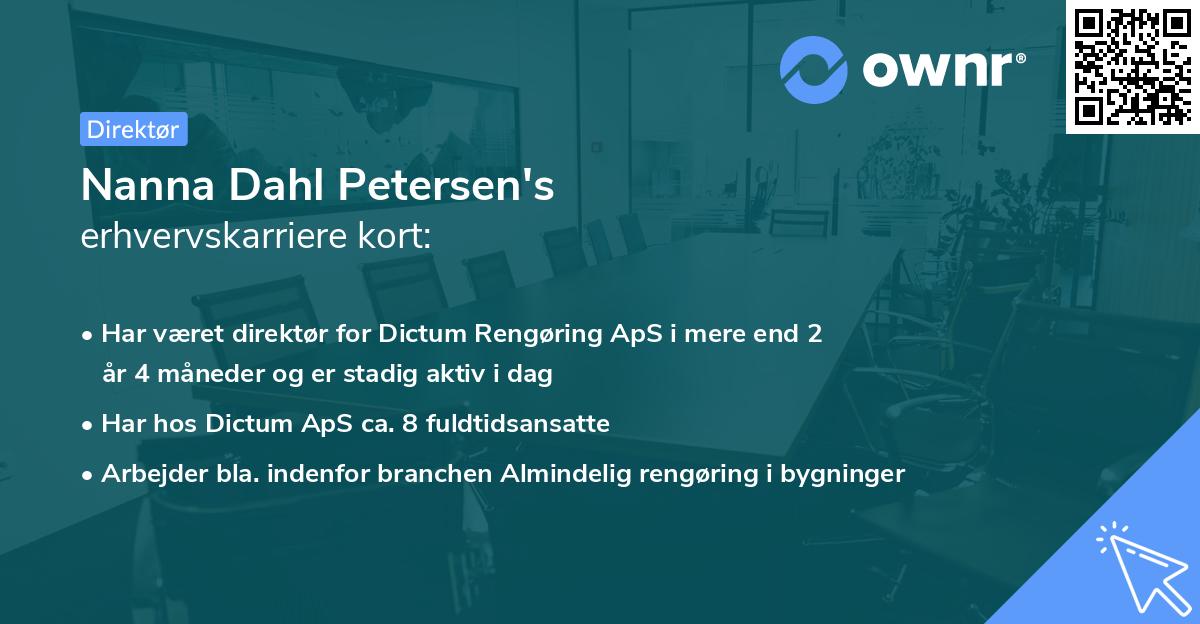 ownr®

Direktør

Nanna Dahl Petersen's
erhvervskarriere kort:

• Har været direktør for Dictum Rengøring ApS i mere end 2 år 4 måneder og er stadig aktiv i dag
• Har hos Dictum ApS ca. 8 fuldtidsansatte
• Arbejder bla. indenfor branchen Almindelig rengøring i bygninger